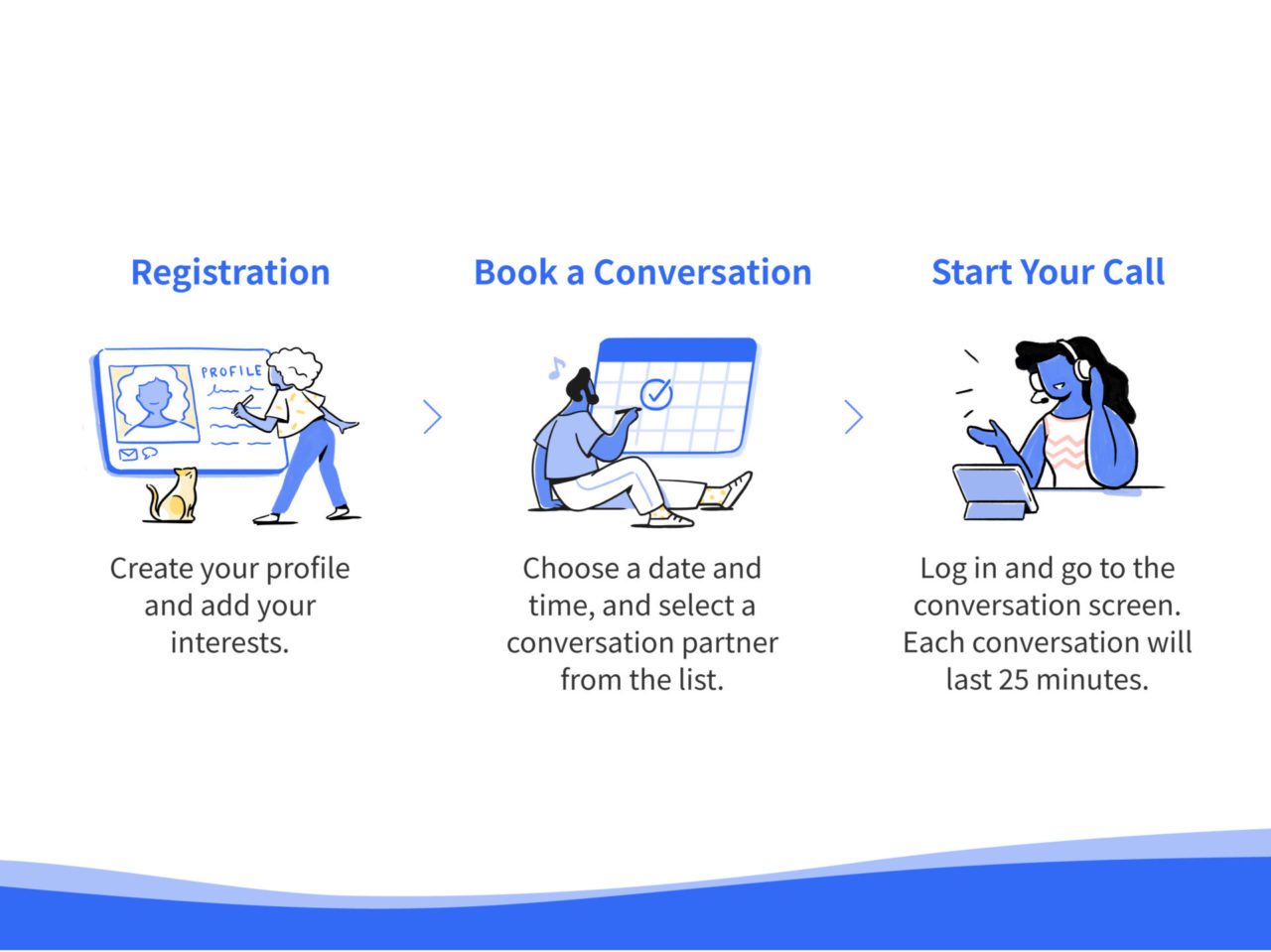 Registration

PROFILE

Create your profile and add your interests.

Book a Conversation

Choose a date and time, and select a conversation partner from the list.

Start Your Call

Log in and go to the conversation screen. Each conversation will last 25 minutes.